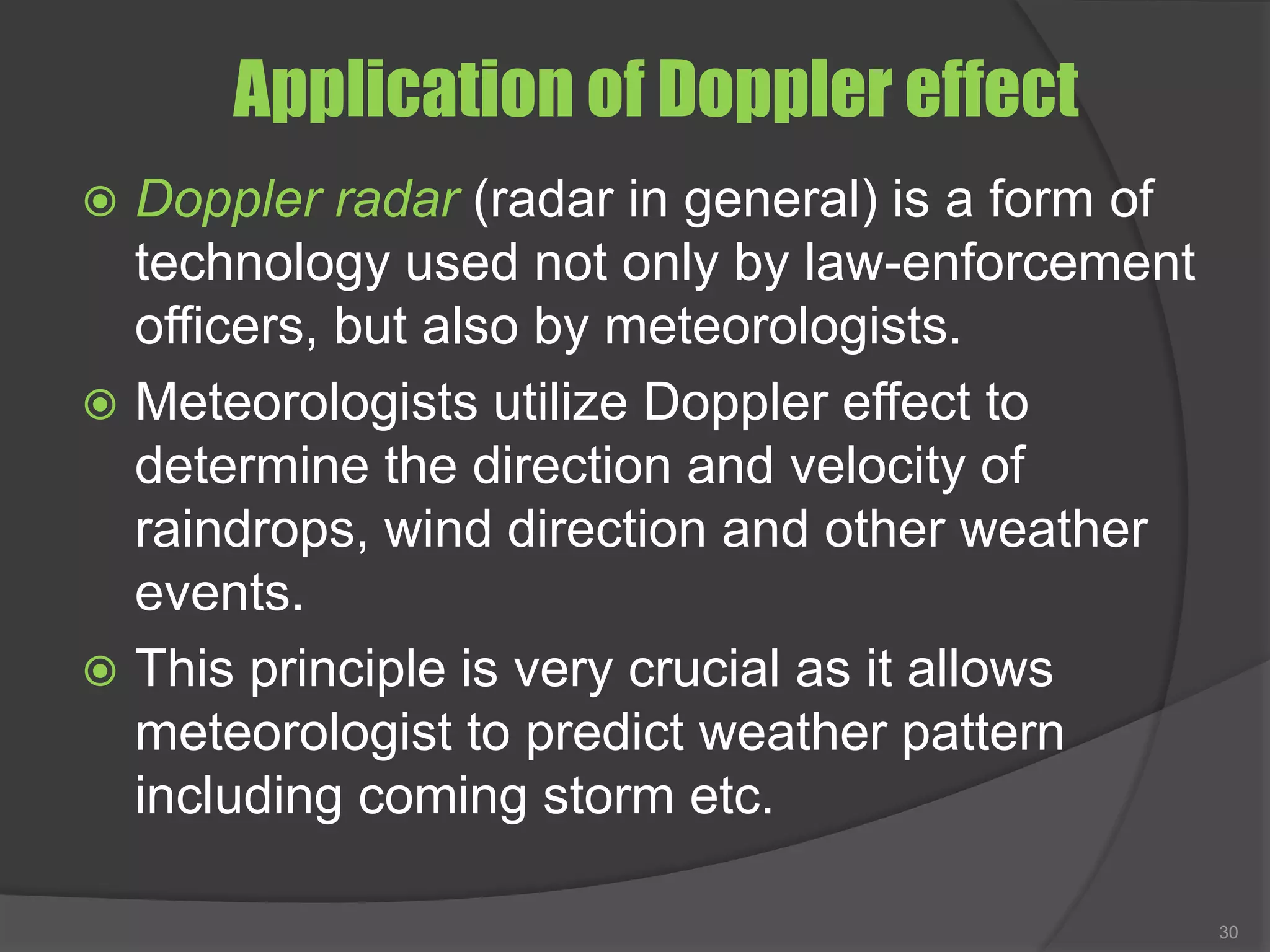 Application of Doppler effect

Doppler radar (radar in general) is a form of technology used not only by law-enforcement officers, but also by meteorologists.

Meteorologists utilize Doppler effect to determine the direction and velocity of raindrops, wind direction and other weather events.

This principle is very crucial as it allows meteorologist to predict weather pattern including coming storm etc.

30